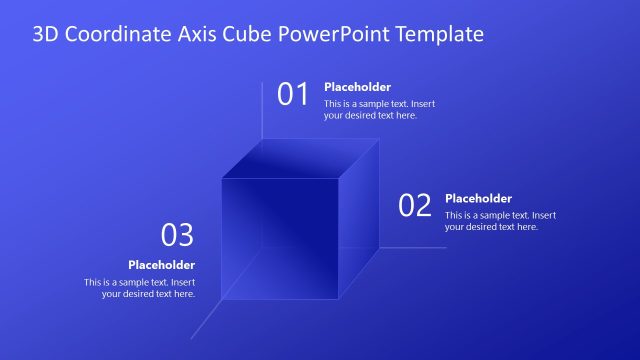 3D Coordinate Axis Cube PowerPoint Template

01
Placeholder
This is a sample text. Insert your desired text here.

02
Placeholder
This is a sample text. Insert your desired text here.

03
Placeholder
This is a sample text. Insert your desired text here.